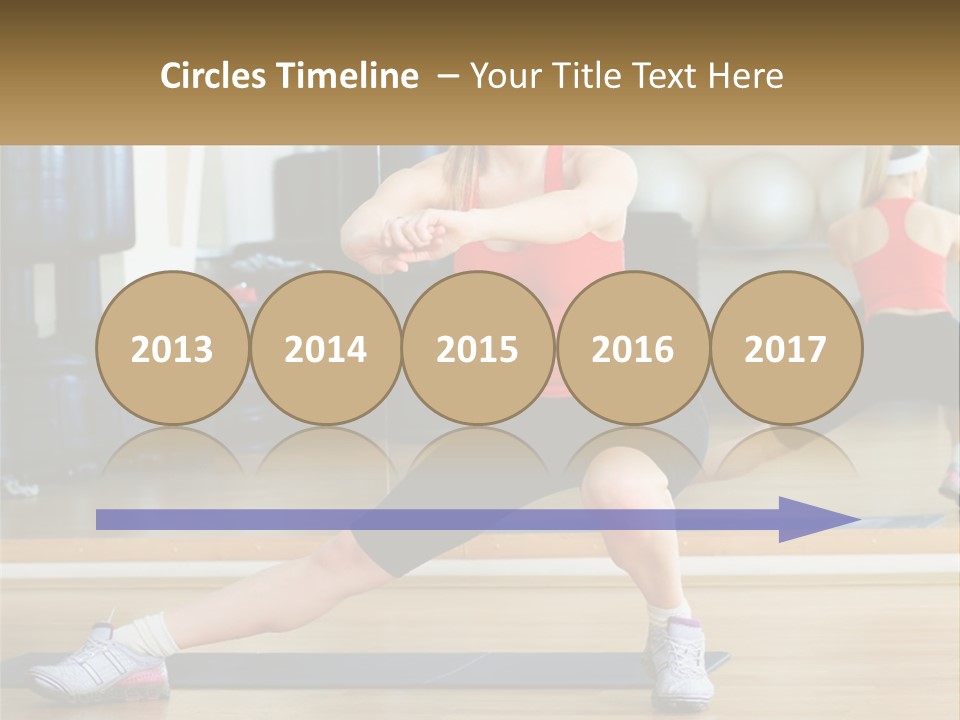 Circles Timeline – Your Title Text Here

2013 2014 2015 2016 2017